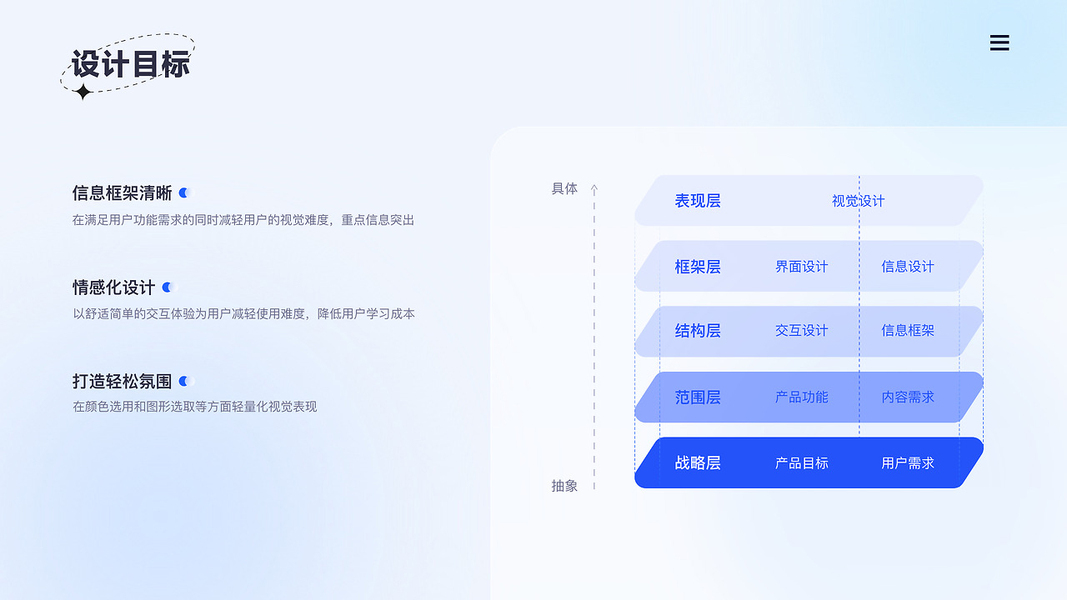 设计目标

信息框架清晰
在满足用户功能需求的同时减轻用户的视觉难度，重点信息突出

情感化设计
以舒适简单的交互体验为用户减轻使用难度，降低用户学习成本

打造轻松氛围
在颜色选用和图形选取等方面轻量化视觉表现

具体

抽象

表现层 视觉设计

框架层 界面设计 信息设计

结构层 交互设计 信息框架

范围层 产品功能 内容需求

战略层 产品目标 用户需求